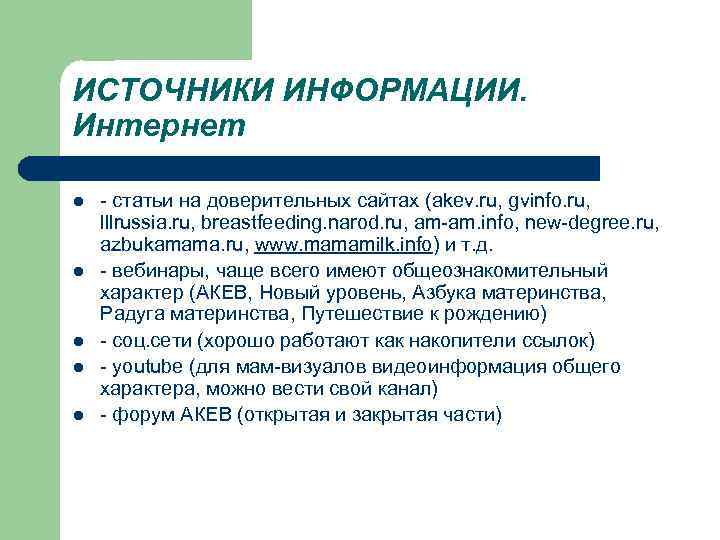 ИСТОЧНИКИ ИНФОРМАЦИИ. Интернет

- - статьи на доверительных сайтах (akev.ru, gvinfo.ru, lllrussia.ru, breastfeeding.narod.ru, am-am.info, new-degree.ru, azbukamama.ru, www.mamamilk.info) и т.д.
- - вебинары, чаще всего имеют общеознакомительный характер (АКЕВ, Новый уровень, Азбука материнства, Радуга материнства, Путешествие к рождению)
- - соц.сети (хорошо работают как накопители ссылок)
- - youtube (для мам-визуалов видеоинформация общего характера, можно вести свой канал)
- - форум АКЕВ (открытая и закрытая части)